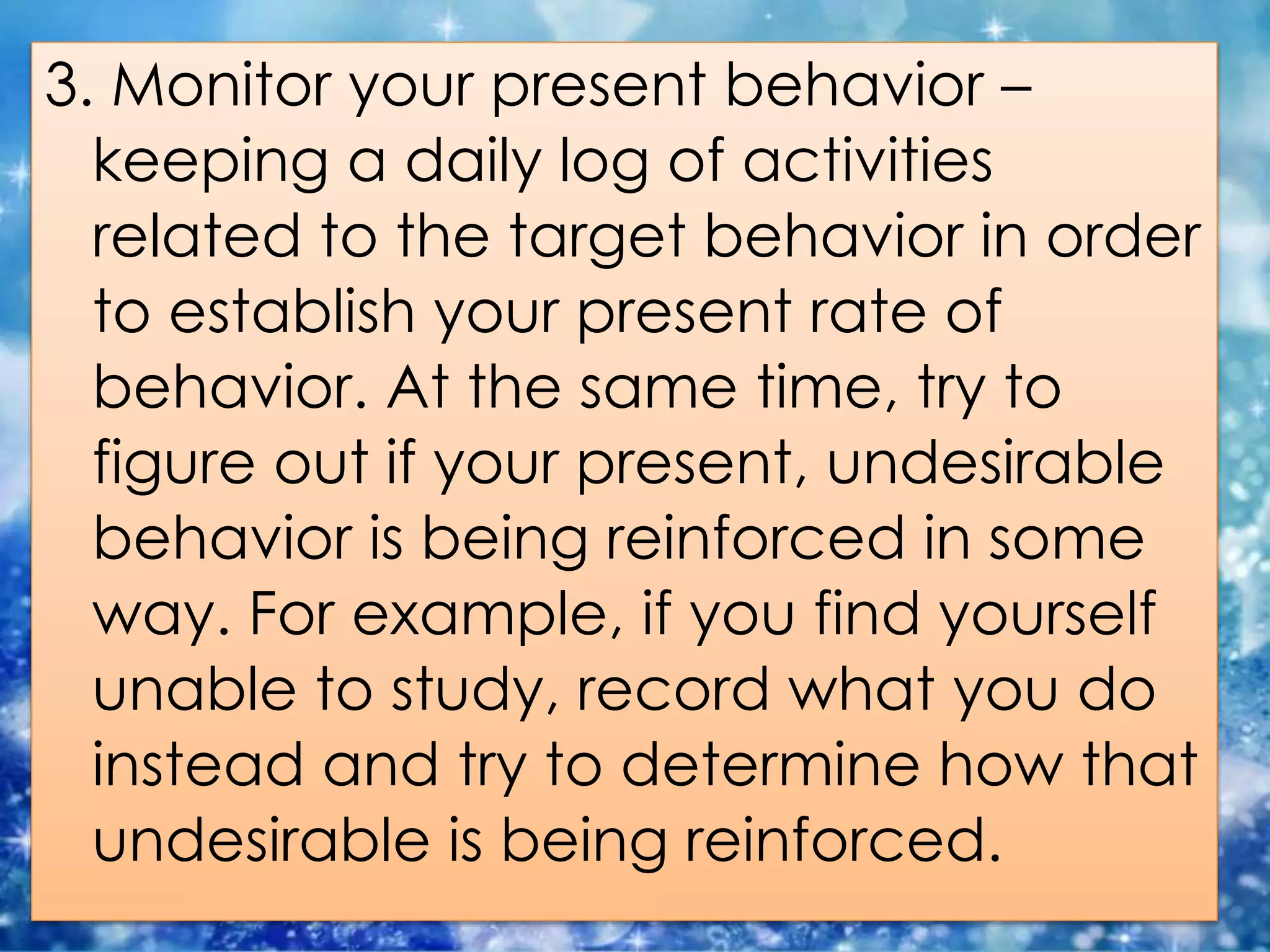 3. Monitor your present behavior – keeping a daily log of activities related to the target behavior in order to establish your present rate of behavior. At the same time, try to figure out if your present, undesirable behavior is being reinforced in some way. For example, if you find yourself unable to study, record what you do instead and try to determine how that undesirable is being reinforced.